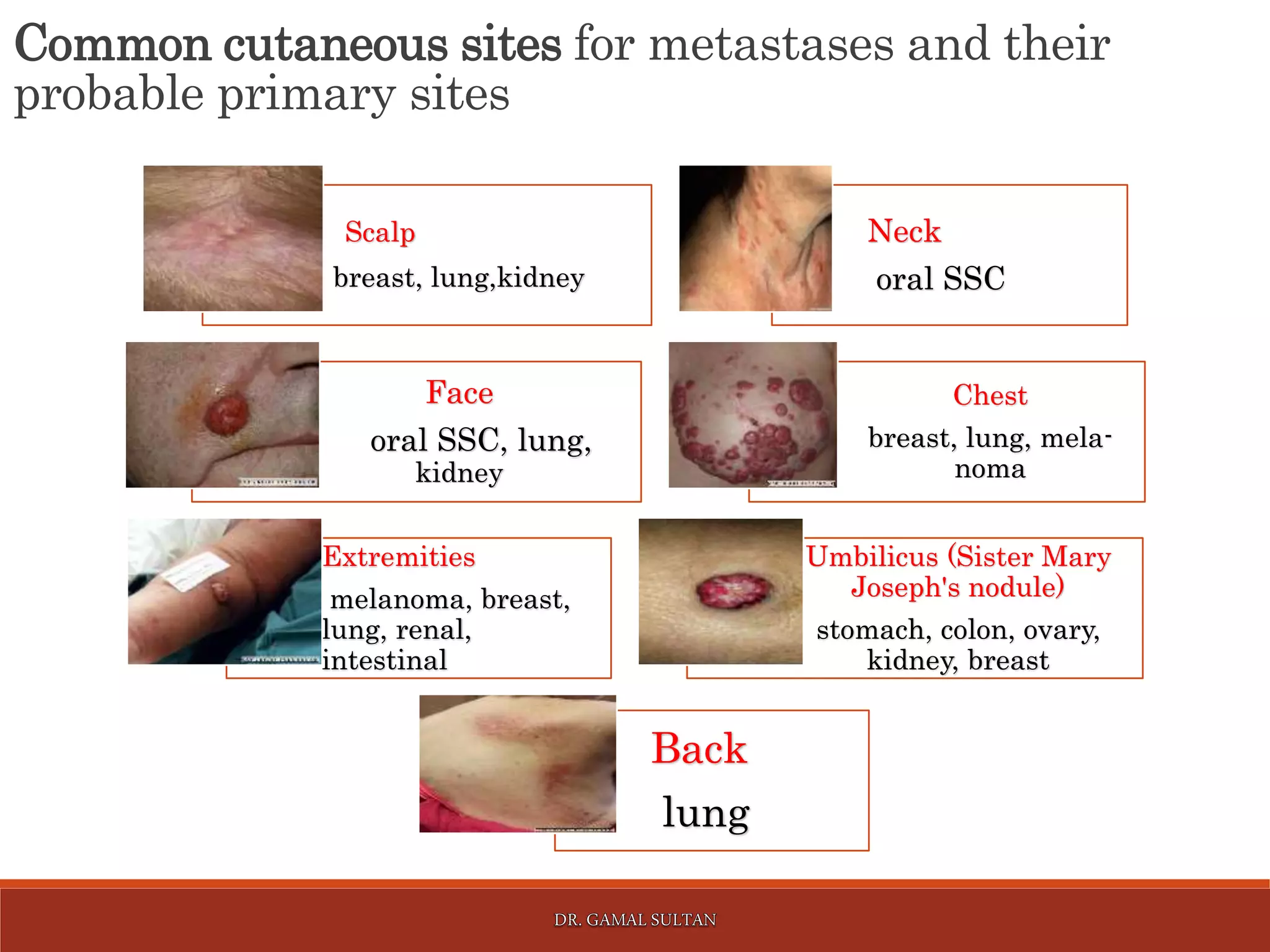 Common cutaneous sites for metastases and their probable primary sites

Scalp

breast, lung,kidney

Neck

oral SSC

Face

oral SSC, lung, kidney

Chest

breast, lung, melanoma

Extremities

melanoma, breast, lung, renal, intestinal

Umbilicus (Sister Mary Joseph's nodule)

stomach, colon, ovary, kidney, breast

Back

lung

DR. GAMAL SULTAN